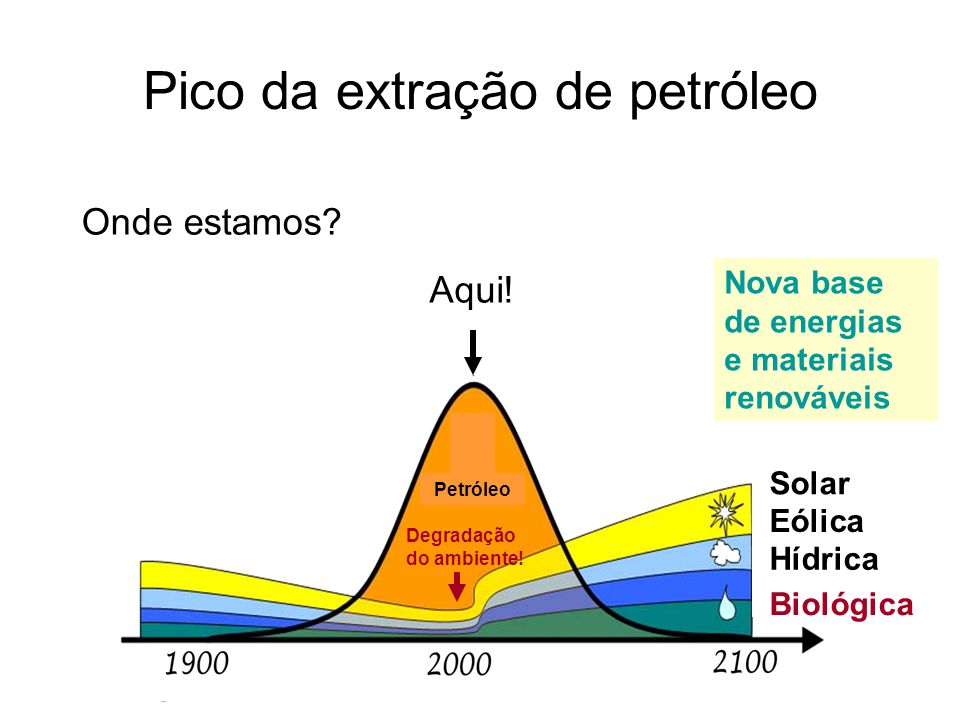 Pico da extração de petróleo

Onde estamos?

Aqui!

Nova base de energias e materiais renováveis

Petróleo

Degradação do ambiente!

Solar
Eólica
Hídrica
Biológica

1900
2000
2100